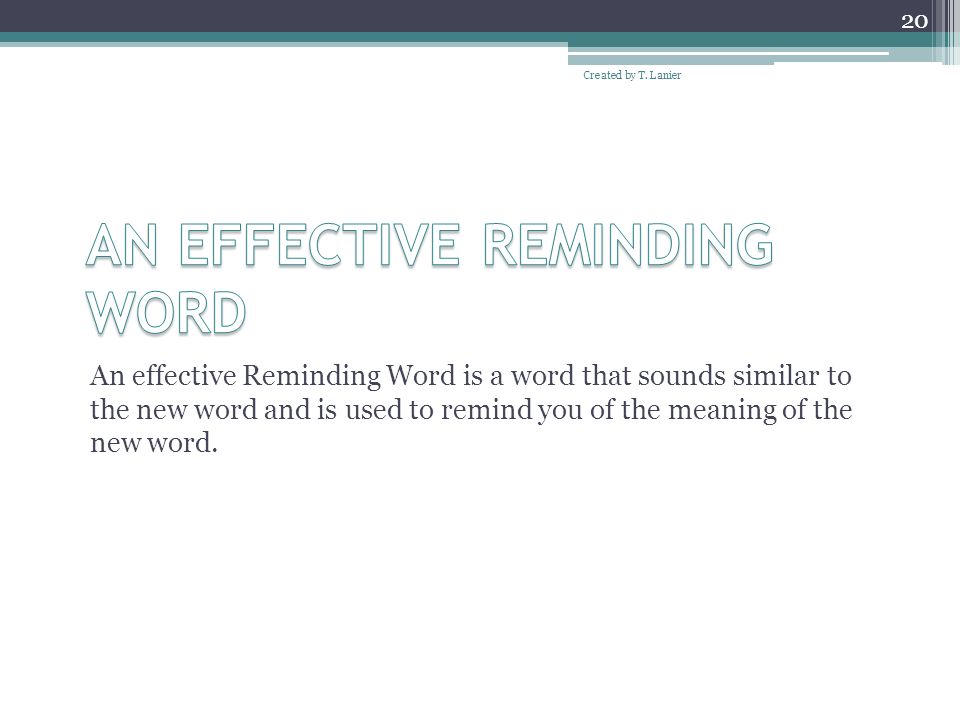 20

Created by T. Lanier

AN EFFECTIVE REMINDING WORD

An effective Reminding Word is a word that sounds similar to the new word and is used to remind you of the meaning of the new word.